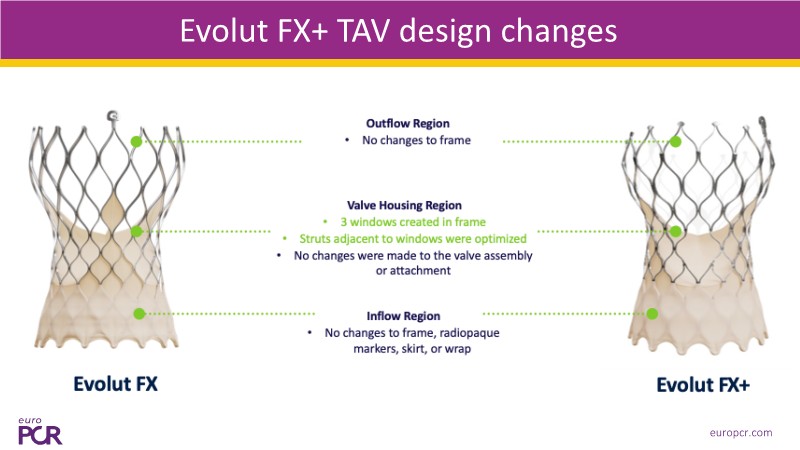 Evolut FX+ TAV design changes

Outflow Region
• No changes to frame

Valve Housing Region
• 3 windows created in frame
• Struts adjacent to windows were optimized
• No changes were made to the valve assembly or attachment

Inflow Region
• No changes to frame, radiopaque markers, skirt, or wrap

Evolut FX

Evolut FX+

euro PCR

europcr.com